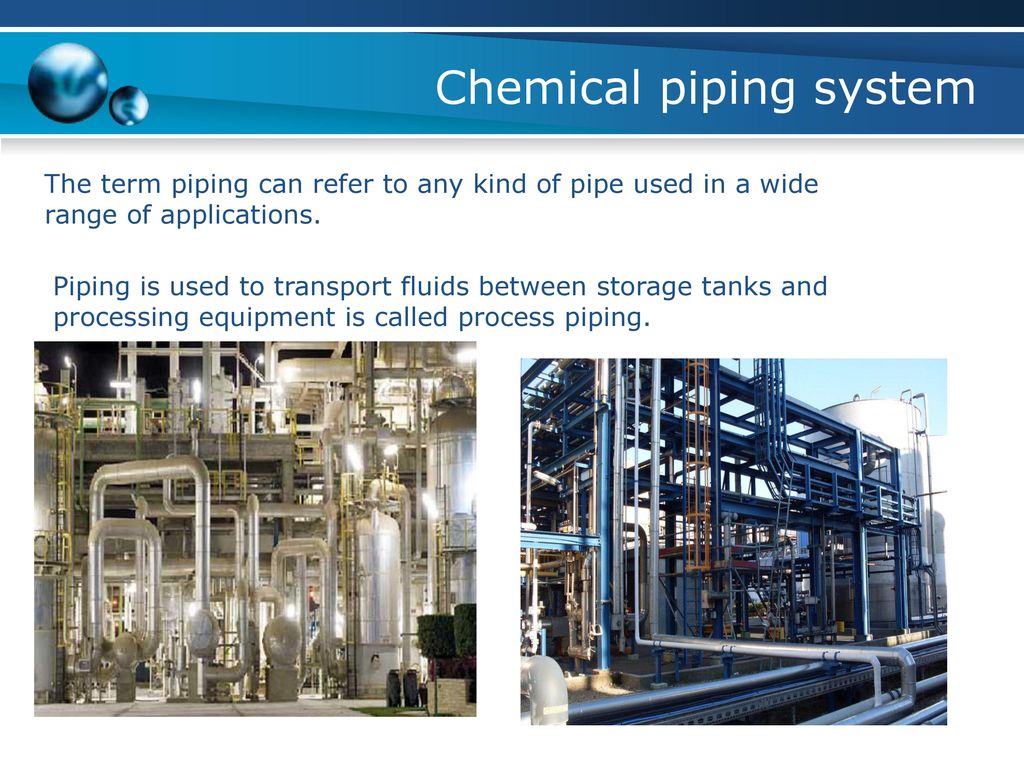 Chemical piping system

The term piping can refer to any kind of pipe used in a wide range of applications.

Piping is used to transport fluids between storage tanks and processing equipment is called process piping.